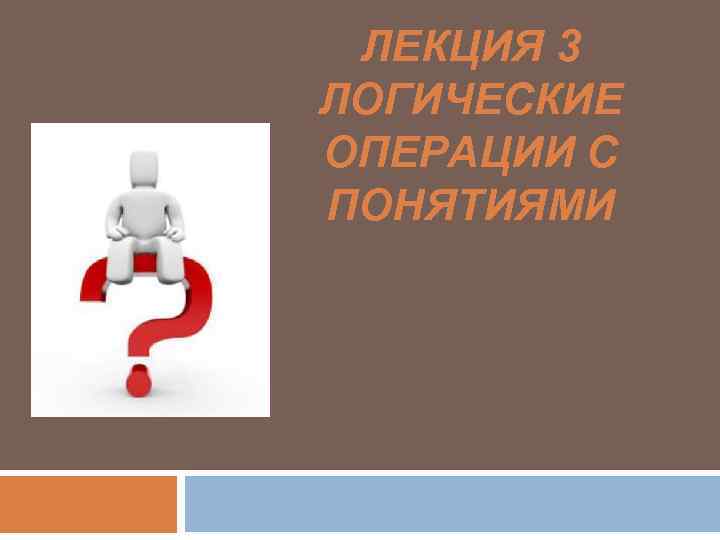 ЛЕКЦИЯ 3
ЛОГИЧЕСКИЕ ОПЕРАЦИИ С ПОНЯТИЯМИ